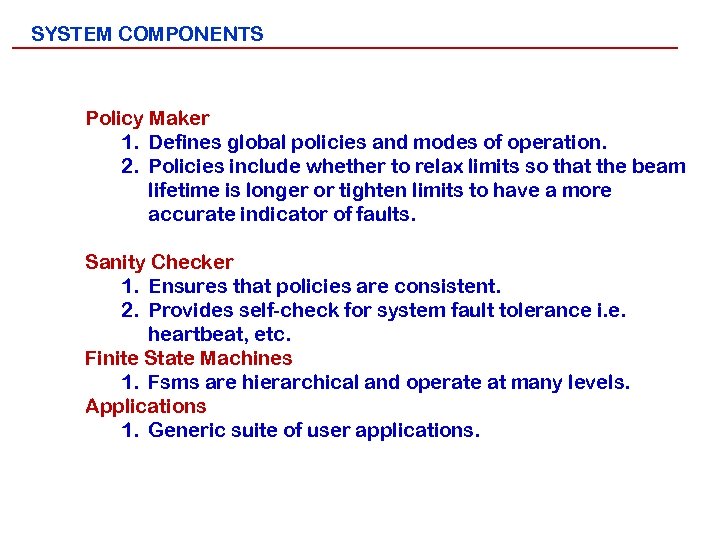 SYSTEM COMPONENTS

Policy Maker
1. Defines global policies and modes of operation.
2. Policies include whether to relax limits so that the beam lifetime is longer or tighten limits to have a more accurate indicator of faults.

Sanity Checker
1. Ensures that policies are consistent.
2. Provides self-check for system fault tolerance i.e. heartbeat, etc.
Finite State Machines
1. Fsms are hierarchical and operate at many levels.
Applications
1. Generic suite of user applications.